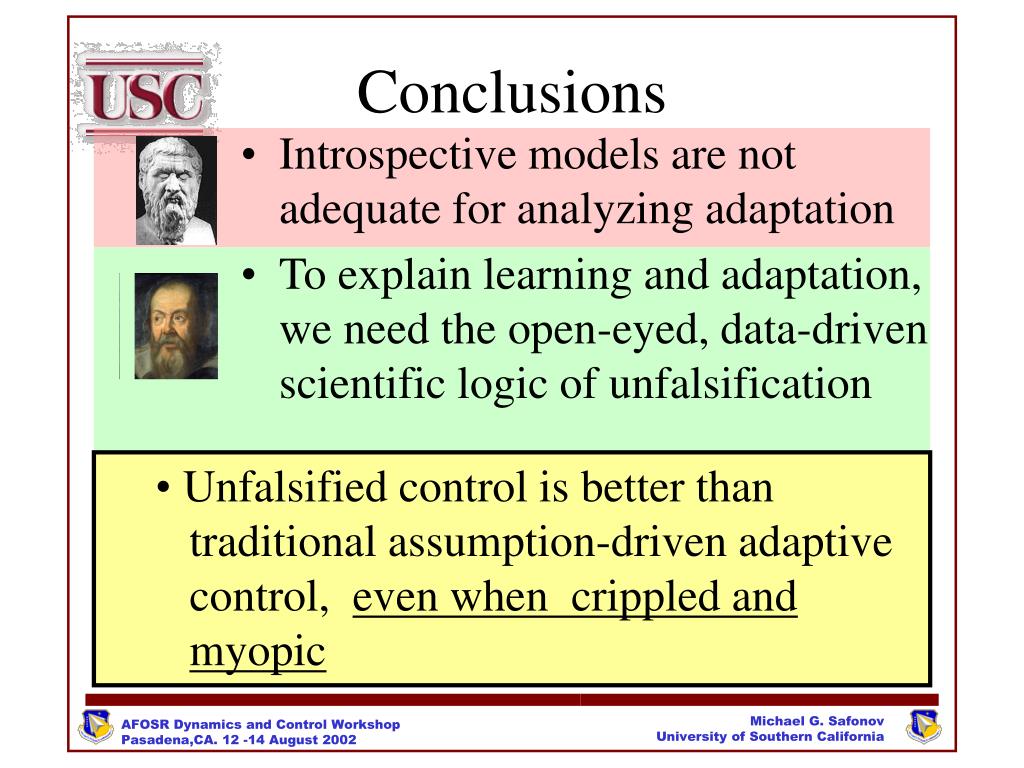 USC

Conclusions

• Introspective models are not adequate for analyzing adaptation

• To explain learning and adaptation, we need the open-eyed, data-driven scientific logic of unfalsification

• Unfalsified control is better than traditional assumption-driven adaptive control, even when crippled and myopic

AFOSR Dynamics and Control Workshop
Pasadena,CA. 12 -14 August 2002

Michael G. Safonov
University of Southern California